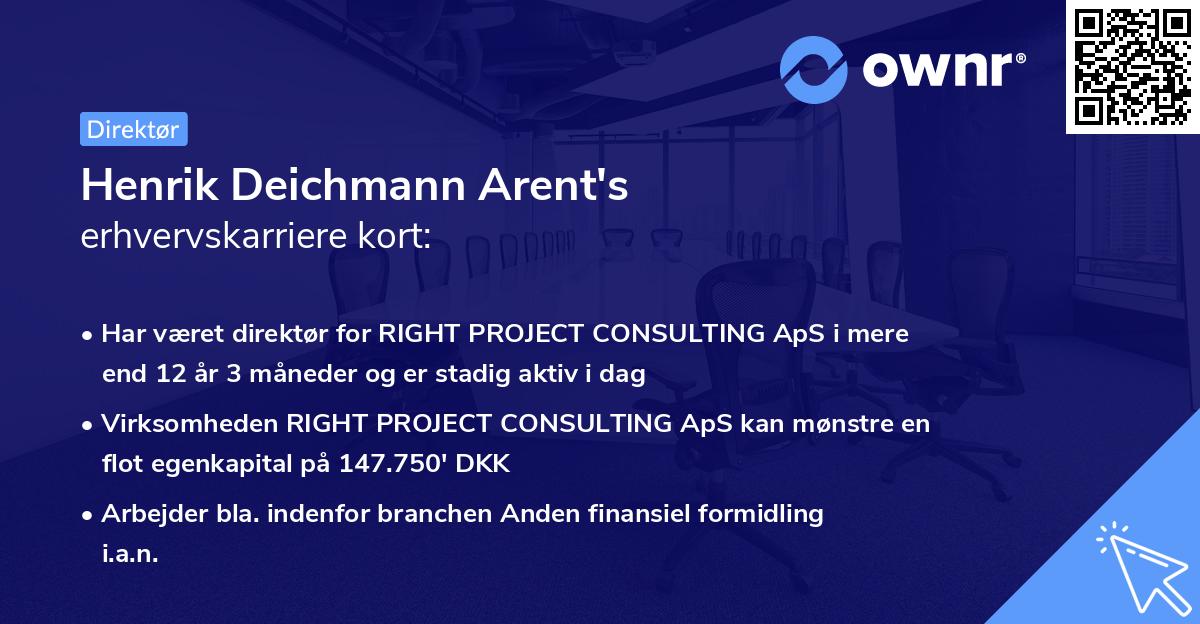 ownr®

Direktør

Henrik Deichmann Arent's
erhvervskarriere kort:

• Har været direktør for RIGHT PROJECT CONSULTING ApS i mere end 12 år 3 måneder og er stadig aktiv i dag

• Virksomheden RIGHT PROJECT CONSULTING ApS kan mønstre en flot egenkapital på 147.750' DKK

• Arbejder bla. indenfor branchen Anden finansiel formidling i.a.n.